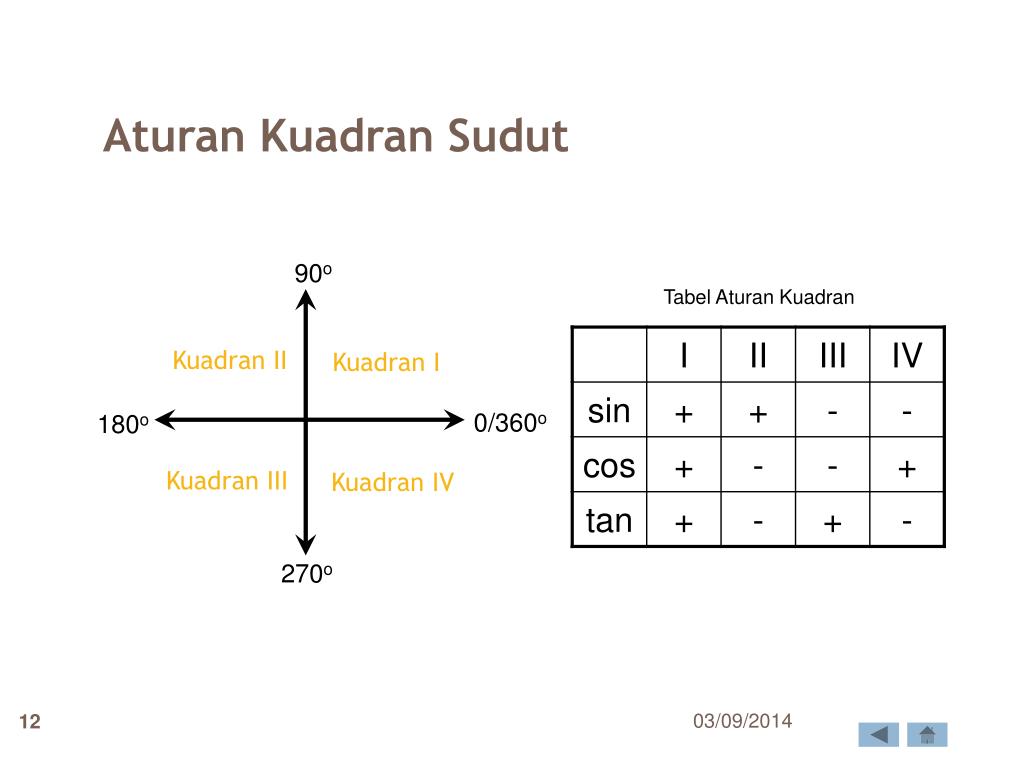 Aturan Kuadran Sudut

$90^o$

Kuadran II

Kuadran I

$180^o$

$0/360^o$

Kuadran III

Kuadran IV

$270^o$

Tabel Aturan Kuadran

| | I | II | III | IV |
|---|---|---|---|---|
| sin | + | + | - | - |
| cos | + | - | - | + |
| tan | + | - | + | - |

12

03/09/2014